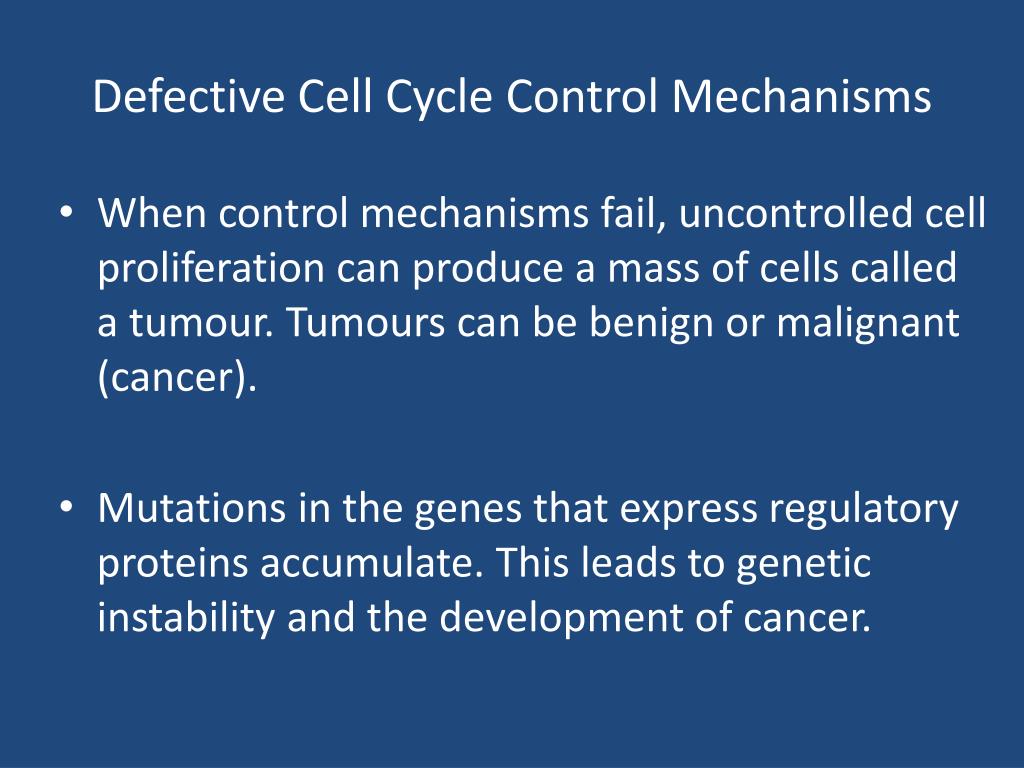 Defective Cell Cycle Control Mechanisms

• When control mechanisms fail, uncontrolled cell proliferation can produce a mass of cells called a tumour. Tumours can be benign or malignant (cancer).

• Mutations in the genes that express regulatory proteins accumulate. This leads to genetic instability and the development of cancer.